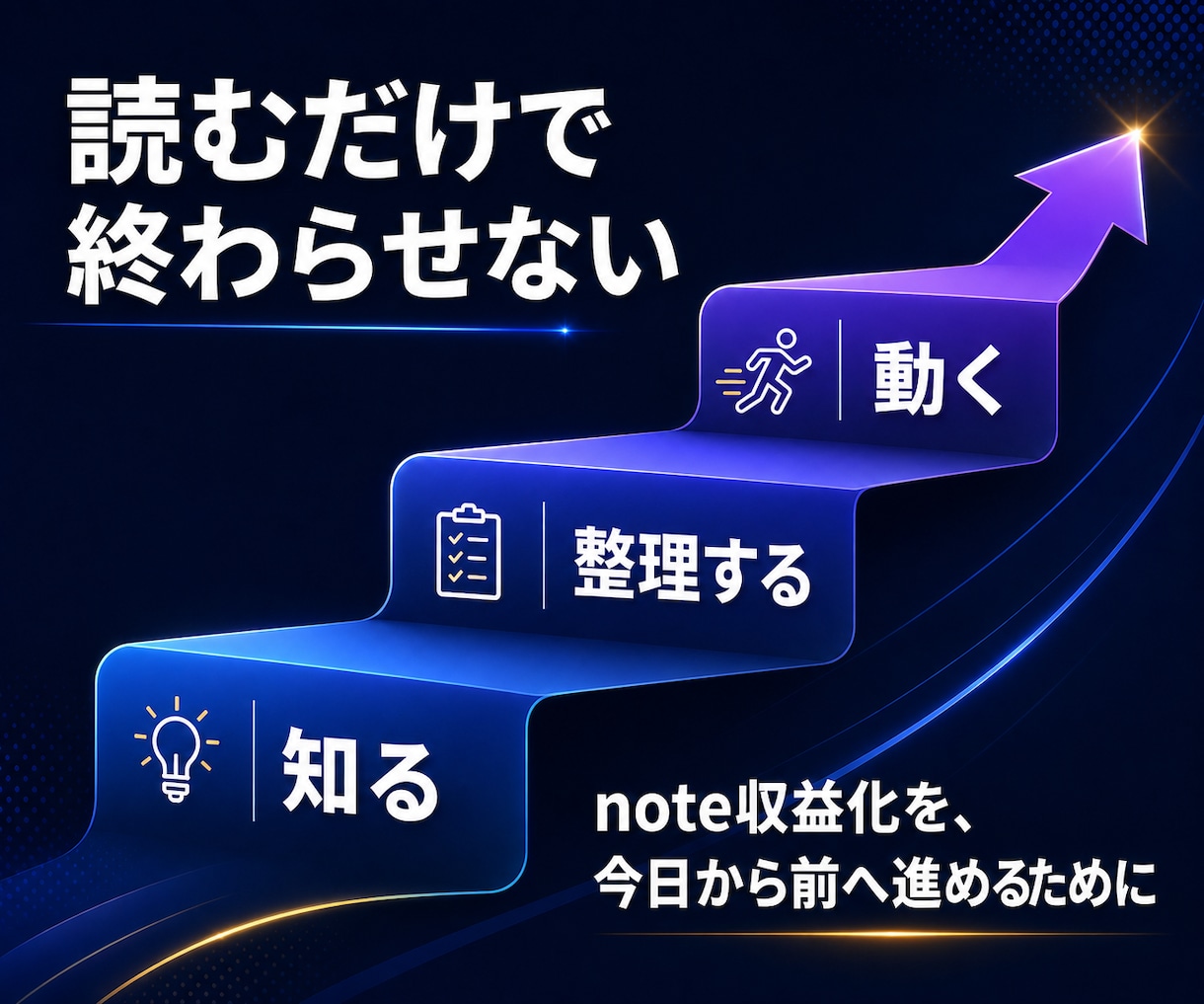 読むだけで
終わらせない

動く

整理する

知る

note収益化を、
今日から前へ進めるために